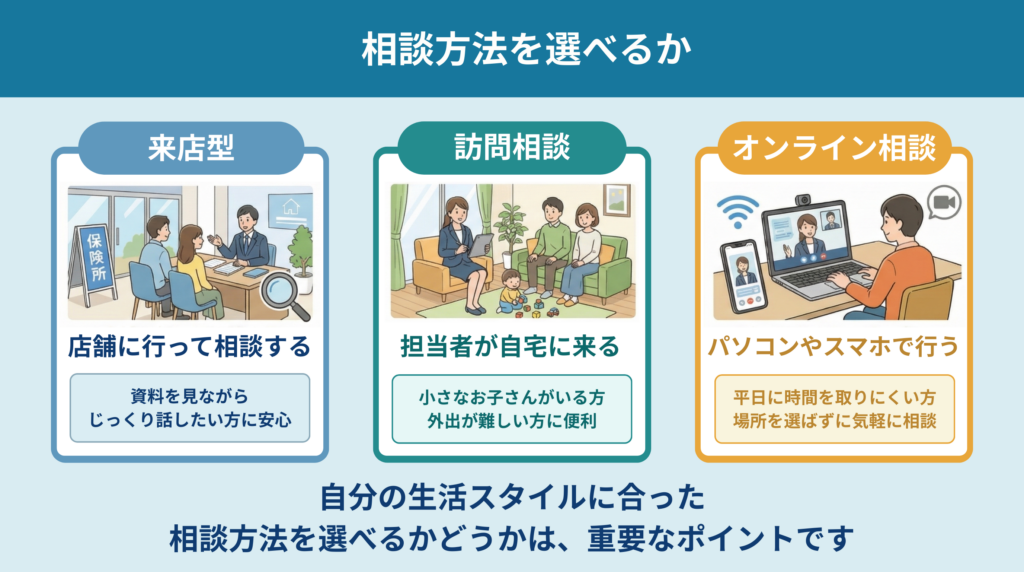 相談方法を選べるか

来店型

保険所

店舗に行って相談する

資料を見ながら
じっくり話したい方に安心

訪問相談

担当者が自宅に来る

小さなお子さんがいる方
外出が難しい方に便利

オンライン相談

パソコンやスマホで行う

平日に時間を取りにくい方
場所を選ばずに気軽に相談

自分の生活スタイルに合った
相談方法を選べるかどうかは、重要なポイントです